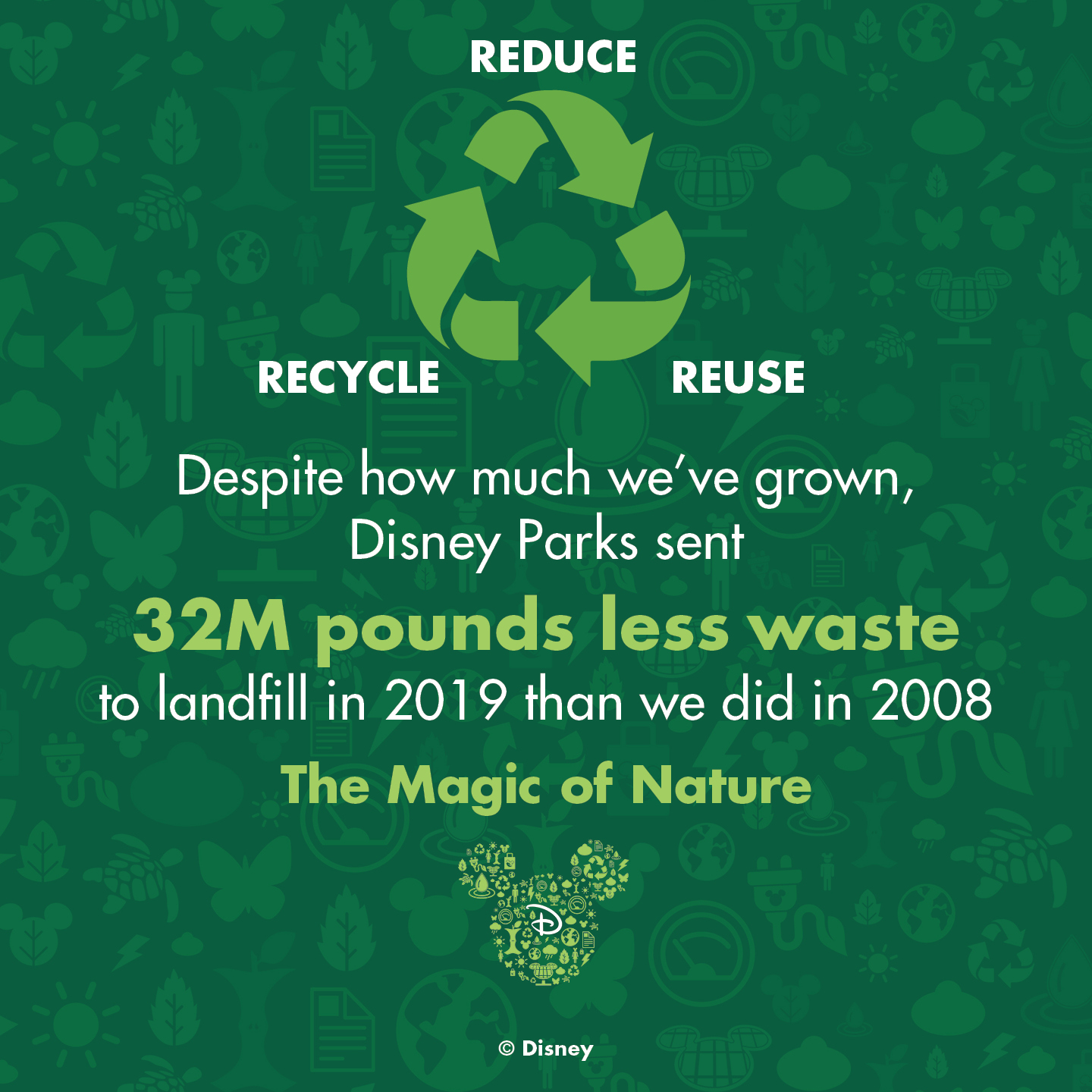 REDUCE

RECYCLE

REUSE

Despite how much we've grown, Disney Parks sent

32M pounds less waste

to landfill in 2019 than we did in 2008

The Magic of Nature

D

© Disney